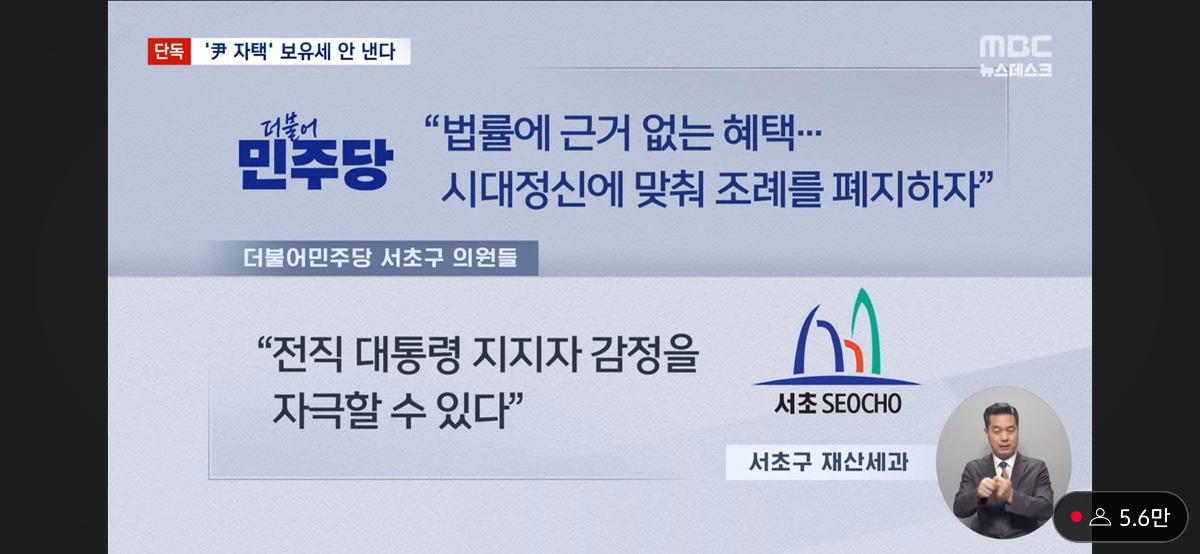 단독 '尹 자택' 보유세 안 낸다

MBC 뉴스데스크

더불어 민주당

“법률에 근거 없는 혜택… 시대정신에 맞춰 조례를 폐지하자”

더불어민주당 서초구 의원들

“전직 대통령 지지자 감정을 자극할 수 있다”

서초 SEOCHO

서초구 재산세과

5.6만